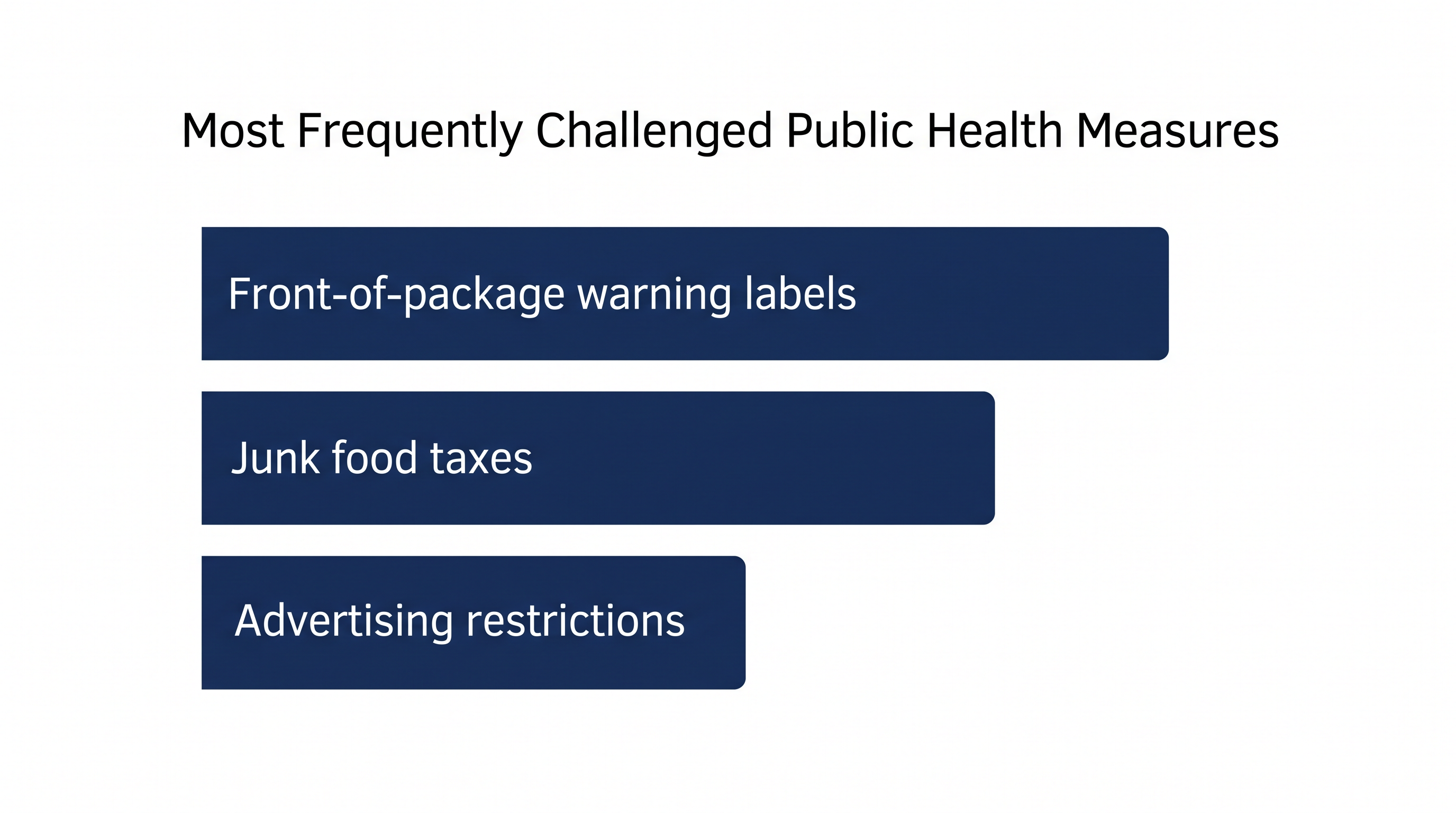 Most Frequently Challenged Public Health Measures

Front-of-package warning labels

Junk food taxes

Advertising restrictions